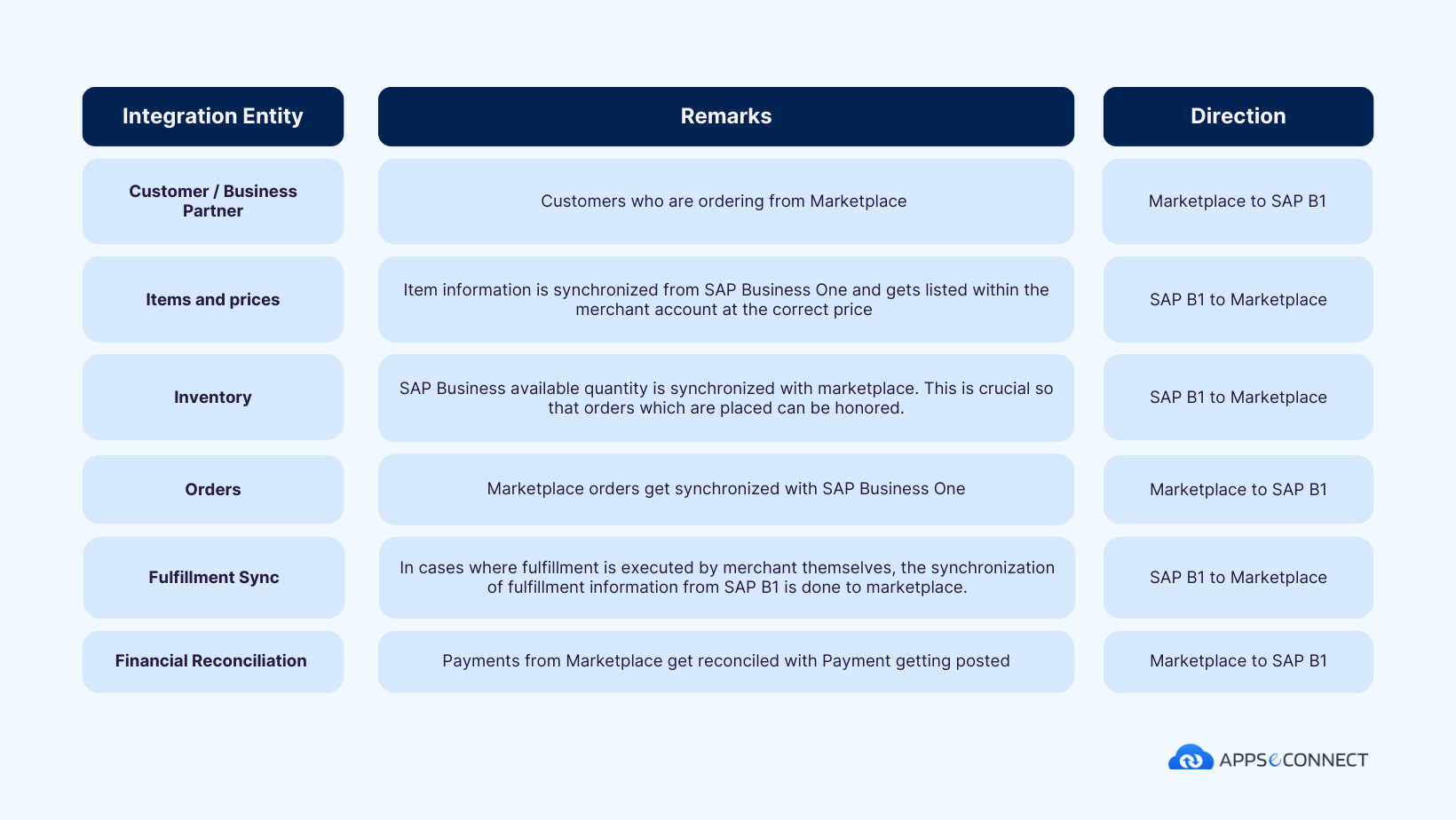 | Integration Entity | Remarks | Direction |
|---|---|---|
| Customer / Business Partner | Customers who are ordering from Marketplace | Marketplace to SAP B1 |
| Items and prices | Item information is synchronized from SAP Business One and gets listed within the merchant account at the correct price | SAP B1 to Marketplace |
| Inventory | SAP Business available quantity is synchronized with marketplace. This is crucial so that orders which are placed can be honored. | SAP B1 to Marketplace |
| Orders | Marketplace orders get synchronized with SAP Business One | Marketplace to SAP B1 |
| Fulfillment Sync | In cases where fulfillment is executed by merchant themselves, the synchronization of fulfillment information from SAP B1 is done to marketplace. | SAP B1 to Marketplace |
| Financial Reconciliation | Payments from Marketplace get reconciled with Payment getting posted | Marketplace to SAP B1 |

APPSeCONNECT